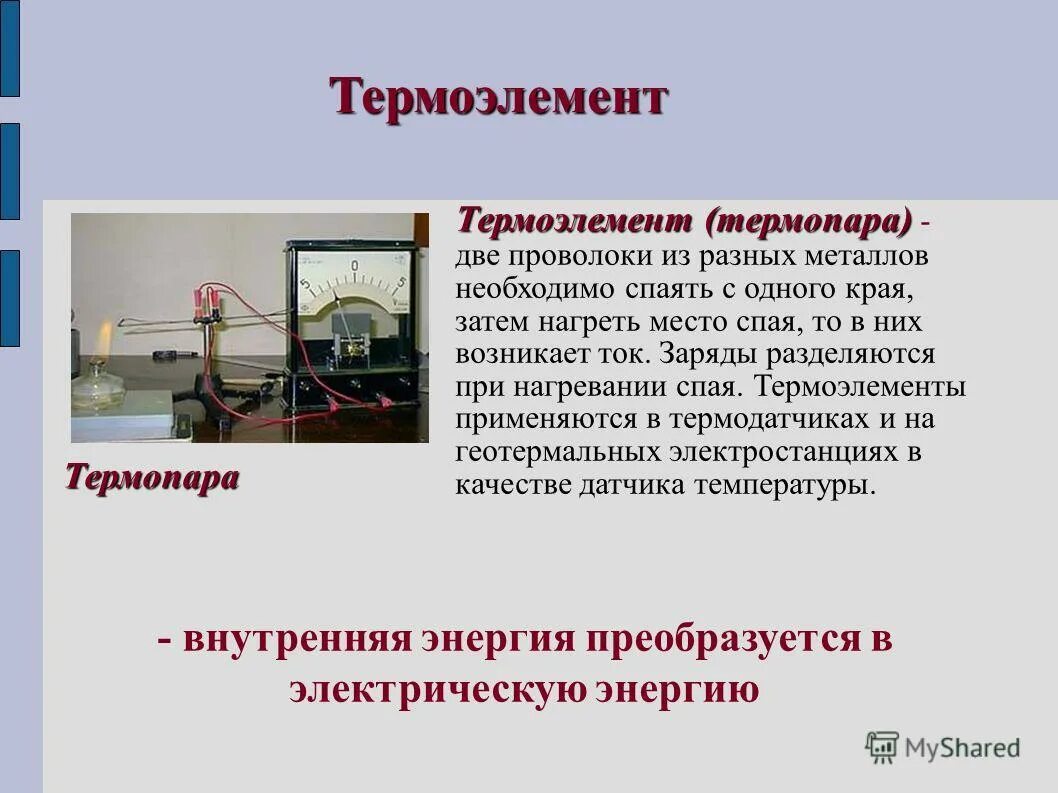 Термоэлемент

5 0 5

Термопара

Термоэлемент (термопара) - две проволоки из разных металлов необходимо спаять с одного края, затем нагреть место спая, то в них возникает ток. Заряды разделяются при нагревании спая. Термоэлементы применяются в термодатчиках и на геотермальных электростанциях в качестве датчика температуры.

- внутренняя энергия преобразуется в электрическую энергию

MyShared